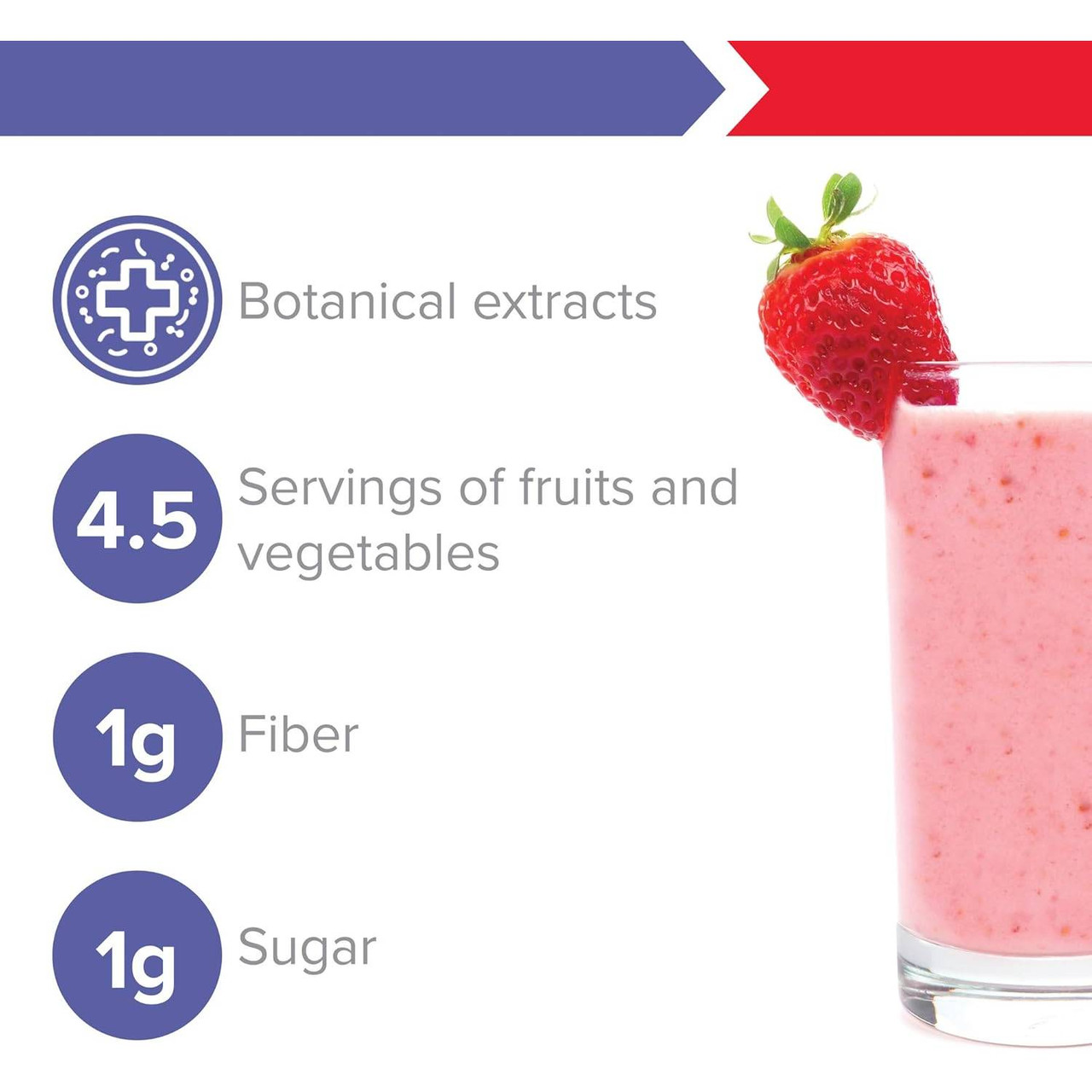 Botanical extracts

4.5 Servings of fruits and vegetables

1g Fiber

1g Sugar